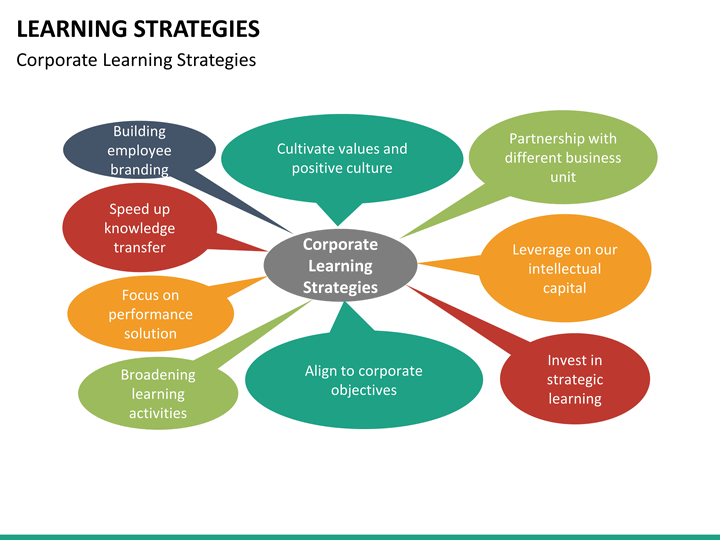 LEARNING STRATEGIES

Corporate Learning Strategies

Building employee branding

Cultivate values and positive culture

Partnership with different business unit

Speed up knowledge transfer

Corporate Learning Strategies

Leverage on our intellectual capital

Focus on performance solution

Broadening learning activities

Align to corporate objectives

Invest in strategic learning